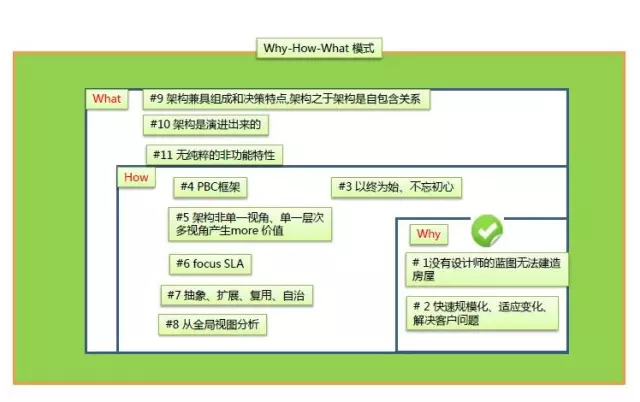 Why-How-What 模式

What

#9 架构兼具组成和决策特点,架构之于架构是自包含关系

#10 架构是演进出来的

#11 无纯粹的非功能特性

How

#4 PBC框架

#3 以终为始、不忘初心

#5 架构非单一视角、单一层次 多视角产生more 价值

#6 focus SLA

#7 抽象、扩展、复用、自治

#8 从全局视图分析

Why

# 1没有设计师的蓝图无法建造房屋

# 2 快速规模化、适应变化、解决客户问题